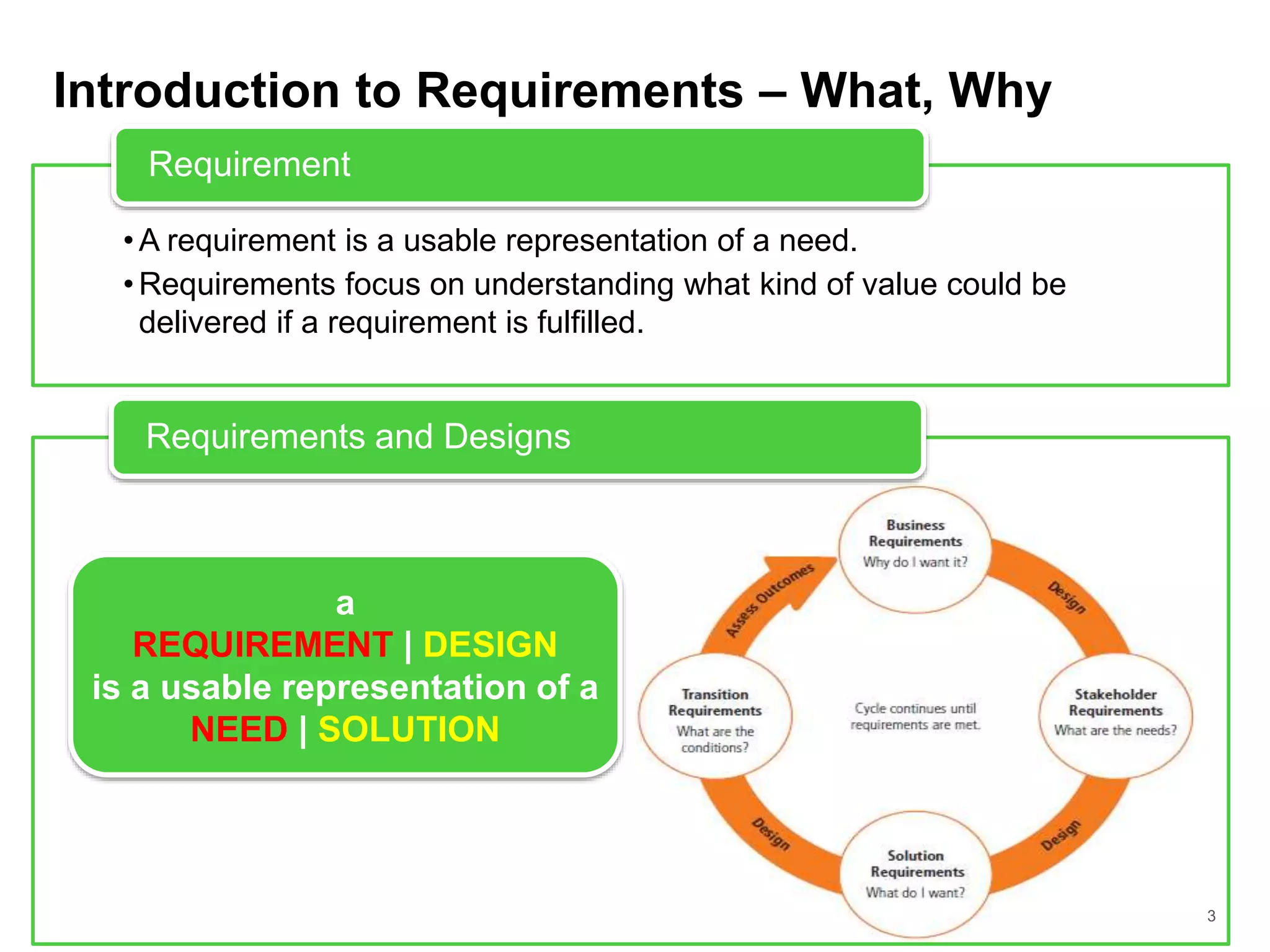 Introduction to Requirements – What, Why

Requirement

• A requirement is a usable representation of a need.
• Requirements focus on understanding what kind of value could be delivered if a requirement is fulfilled.

Requirements and Designs

a
REQUIREMENT | DESIGN
is a usable representation of a
NEED | SOLUTION

Business Requirements
Why do I want it?

Design

Stakeholder Requirements
What are the needs?

Design

Solution Requirements
What do I want?

Design

Transition Requirements
What are the conditions?

Assess Outcomes

Cycle continues until requirements are met.

3